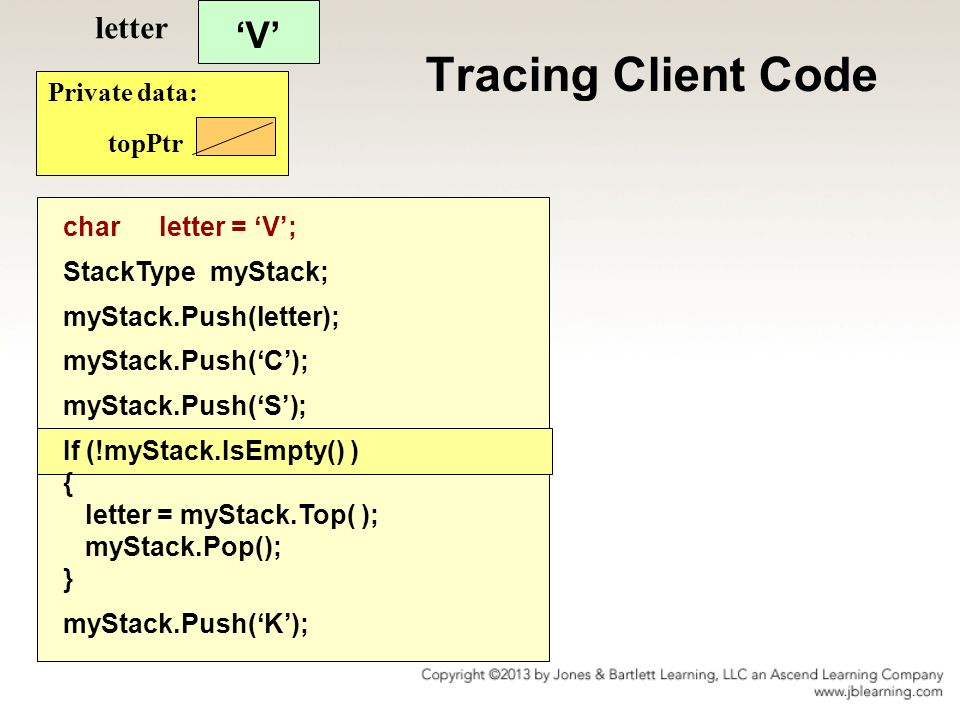 letter ‘V’

Tracing Client Code

Private data:

topPtr

char letter = ‘V’;

StackType myStack;

myStack.Push(letter);

myStack.Push(‘C’);

myStack.Push(‘S’);

If (!myStack.IsEmpty() )
{
letter = myStack.Top( );
myStack.Pop();
}

myStack.Push(‘K’);

Copyright ©2013 by Jones & Bartlett Learning, LLC an Ascend Learning Company
www.jblearning.com